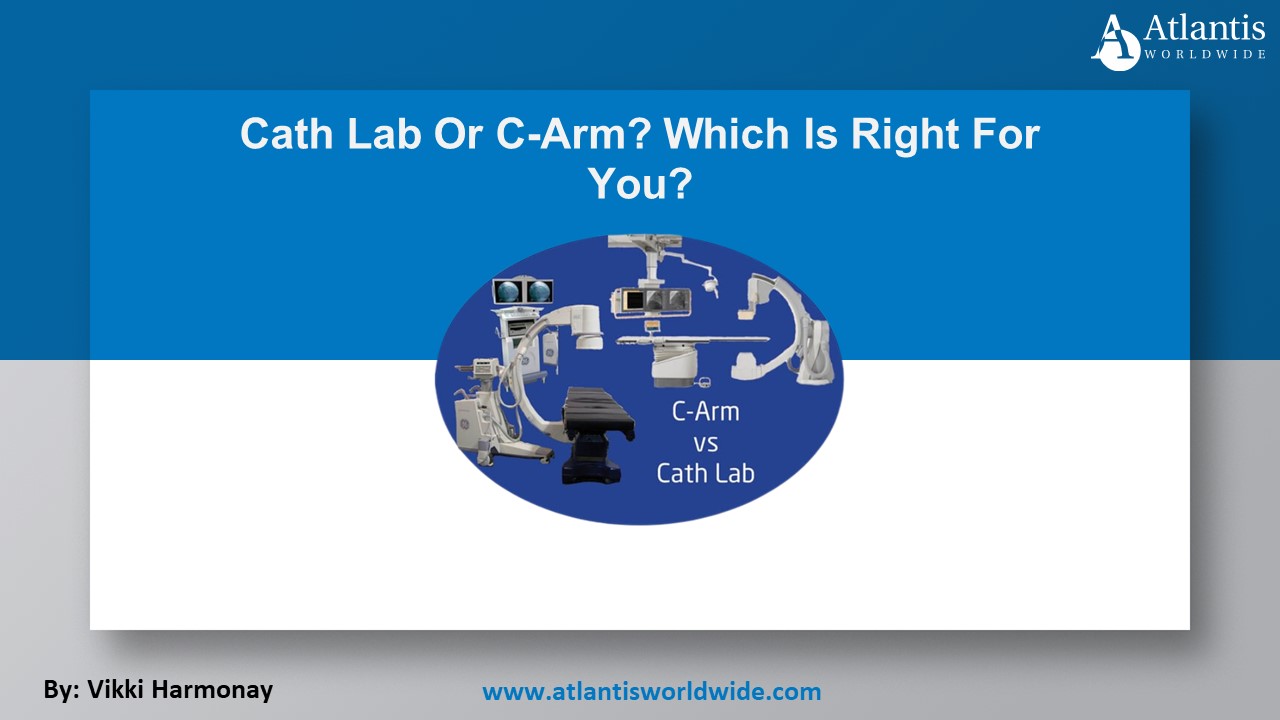 Atlantis
WORLDWIDE

Cath Lab Or C-Arm? Which Is Right For You?

C-Arm
vs
Cath Lab

By: Vikki Harmonay

www.atlantisworldwide.com